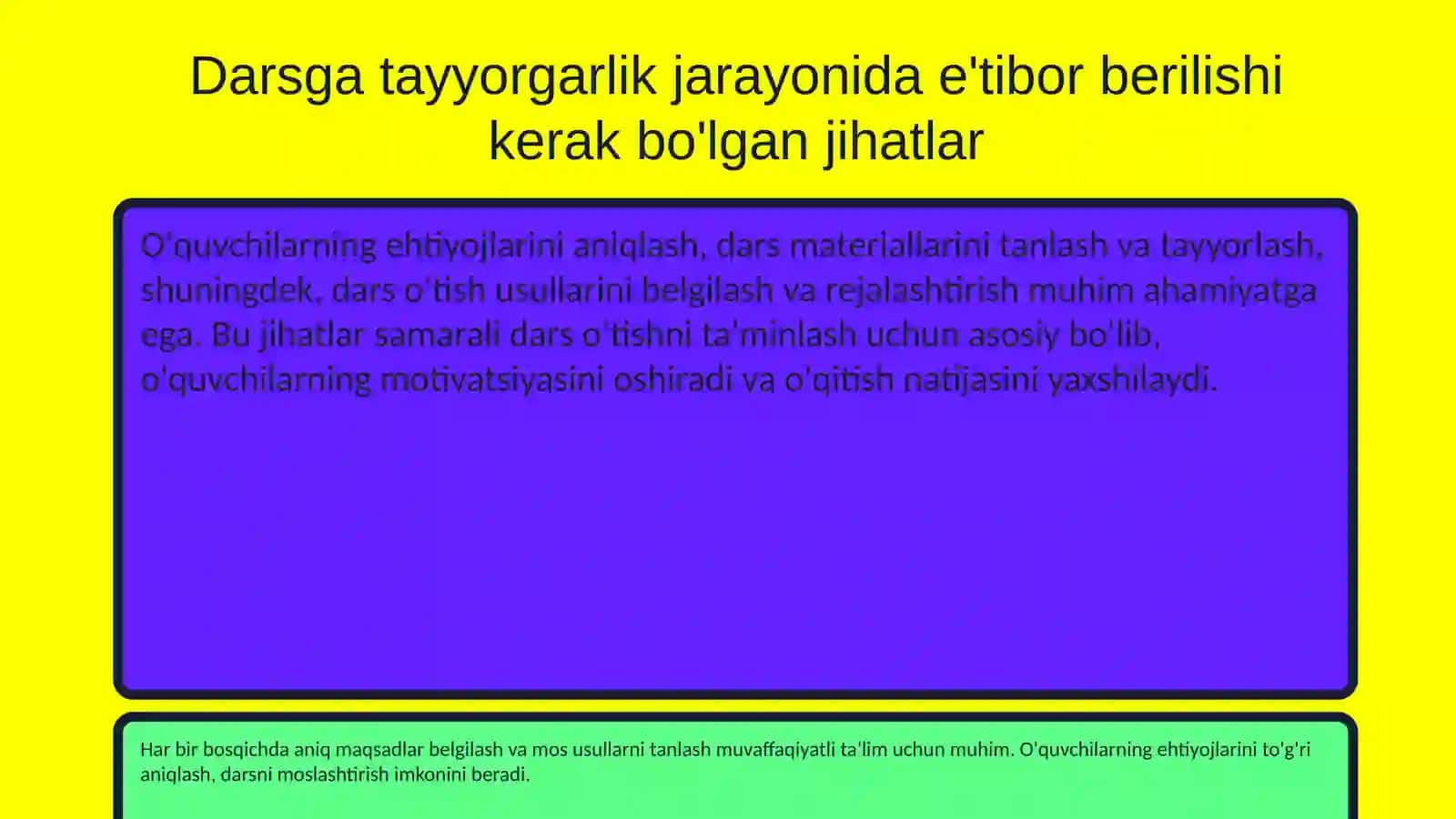 Darsga tayyorgarlik jarayonida e'tibor berilishi kerak bo'lgan jihatlar

O'quvchilarning ehtiyojlarini aniqlash, dars materiallarini tanlash va tayyorlash, shuningdek, dars o'tish usullarini belgilash va rejalashtirish muhim ahamiyatga ega. Bu jihatlar samarali dars o'tishni ta'minlash uchun asosiy bo'lib, o'quvchilarning motivatsiyasini oshiradi va o'qitish natijasini yaxshilaydi.

Har bir bosqichda aniq maqsadlar belgilash va mos usullarni tanlash muvaffaqiyatli ta'lim uchun muhim. O'quvchilarning ehtiyojlarini to'g'ri aniqlash, darsni moslashtirish imkonini beradi.